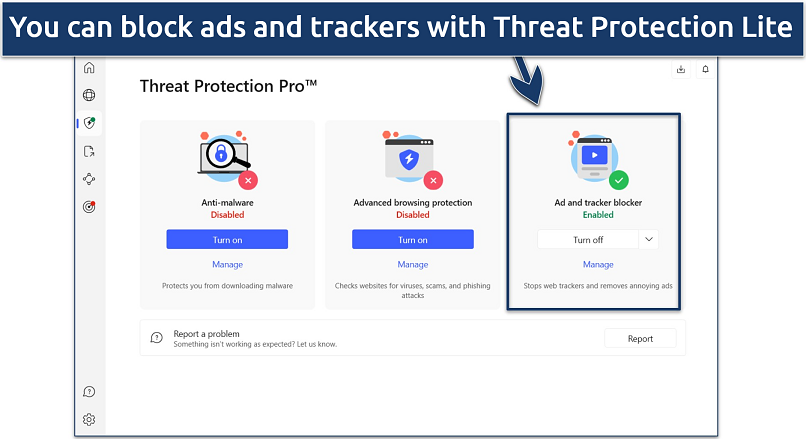 You can block ads and trackers with Threat Protection Lite

Threat Protection Pro™

Anti-malware
Disabled
Turn on
Manage
Protects you from downloading malware

Advanced browsing protection
Disabled
Turn on
Manage
Checks websites for viruses, scams, and phishing attacks

Ad and tracker blocker
Enabled
Turn off
Manage
Stops web trackers and removes annoying ads

Report a problem
Something isn't working as expected? Let us know.
Report